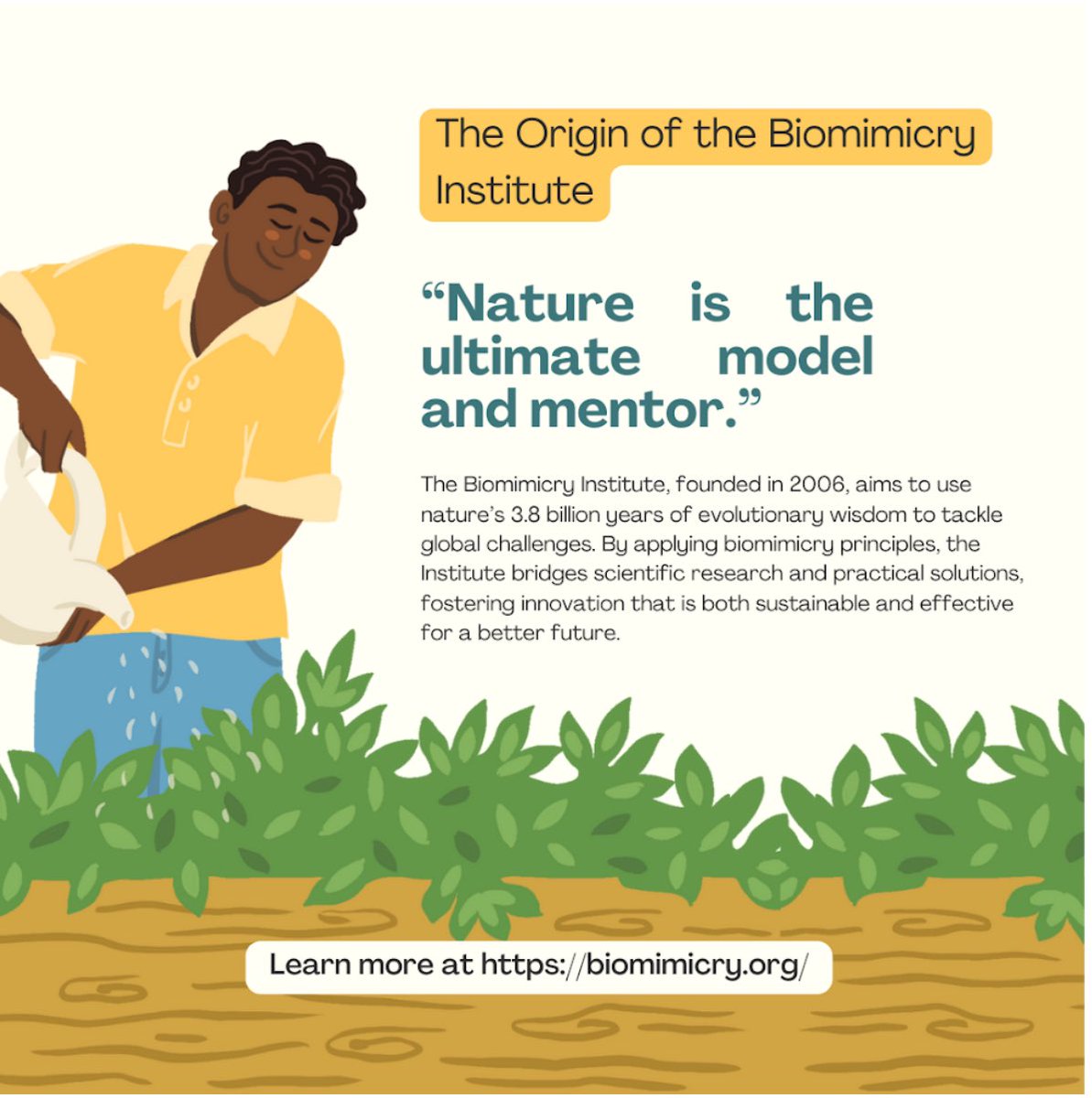 The Origin of the Biomimicry Institute

“Nature is the ultimate model and mentor.”

The Biomimicry Institute, founded in 2006, aims to use nature’s 3.8 billion years of evolutionary wisdom to tackle global challenges. By applying biomimicry principles, the Institute bridges scientific research and practical solutions, fostering innovation that is both sustainable and effective for a better future.

Learn more at https://biomimicry.org/